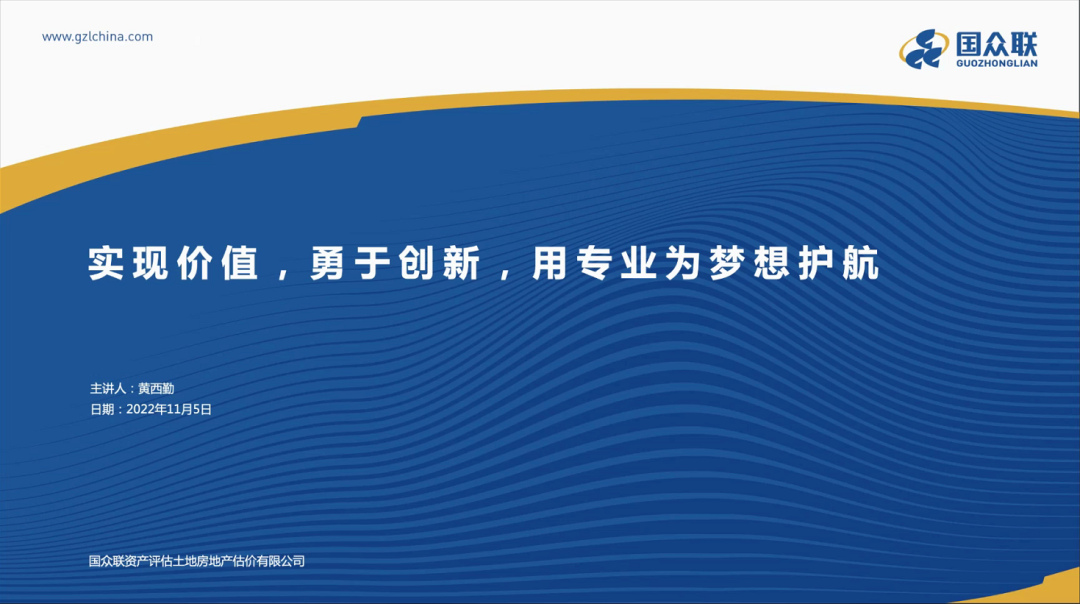 www.gzlchina.com

国众联
GUOZHONGLIAN

实现价值，勇于创新，用专业为梦想护航

主讲人：黄西勤
日期：2022年11月5日

国众联资产评估土地房地产估价有限公司